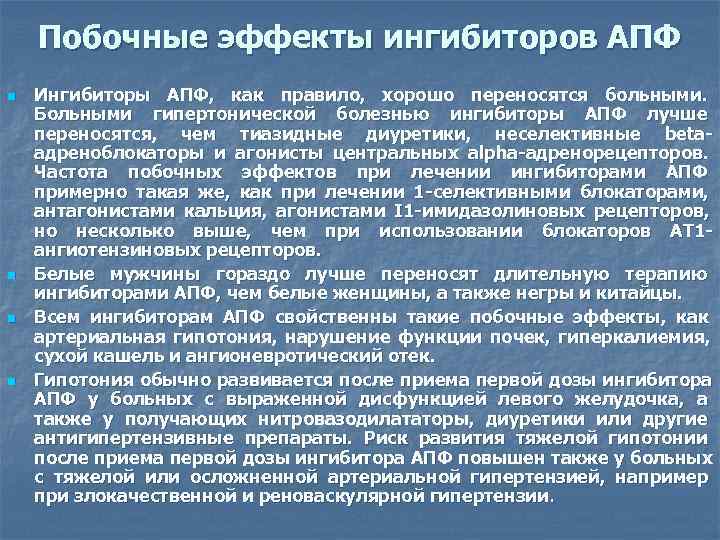 Побочные эффекты ингибиторов АПФ

Ингибиторы АПФ, как правило, хорошо переносятся больными. Больными гипертонической болезнью ингибиторы АПФ лучше переносятся, чем тиазидные диуретики, неселективные beta-адреноблокаторы и агонисты центральных alpha-адренорецепторов. Частота побочных эффектов при лечении ингибиторами АПФ примерно такая же, как при лечении 1-селективными блокаторами, антагонистами кальция, агонистами I1-имидазолиновых рецепторов, но несколько выше, чем при использовании блокаторов АТ1-ангиотензиновых рецепторов.

Белые мужчины гораздо лучше переносят длительную терапию ингибиторами АПФ, чем белые женщины, а также негры и китайцы.

Всем ингибиторам АПФ свойственны такие побочные эффекты, как артериальная гипотония, нарушение функции почек, гиперкалиемия, сухой кашель и ангионевротический отек.

Гипотония обычно развивается после приема первой дозы ингибитора АПФ у больных с выраженной дисфункцией левого желудочка, а также у получающих нитровазодилататоры, диуретики или другие антигипертензивные препараты. Риск развития тяжелой гипотонии после приема первой дозы ингибитора АПФ повышен также у больных с тяжелой или осложненной артериальной гипертензией, например при злокачественной и реноваскулярной гипертензии.